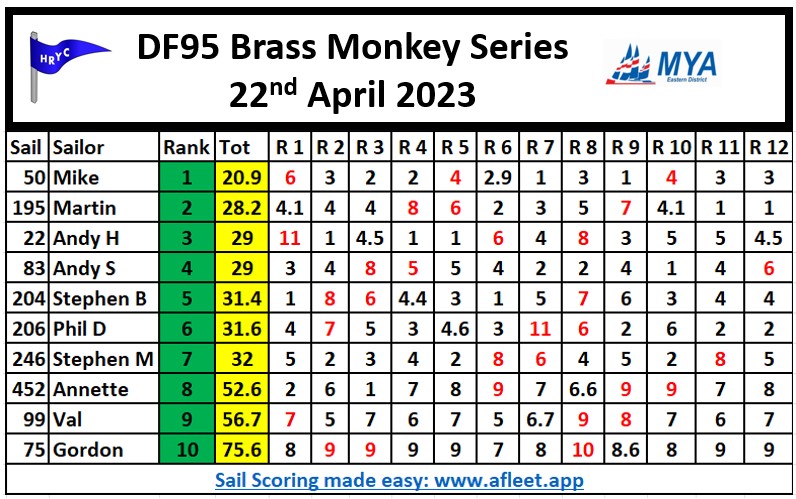 HRYC

DF95 Brass Monkey Series
22$^{nd}$ April 2023

MYA
Eastern District

| Sail | Sailor | Rank | Tot | R 1 | R 2 | R 3 | R 4 | R 5 | R 6 | R 7 | R 8 | R 9 | R 10 | R 11 | R 12 |
|---|---|---|---|---|---|---|---|---|---|---|---|---|---|---|---|
| 50 | Mike | 1 | 20.9 | 6 | 3 | 2 | 2 | 4 | 2.9 | 1 | 3 | 1 | 4 | 3 | 3 |
| 195 | Martin | 2 | 28.2 | 4.1 | 4 | 4 | 8 | 6 | 2 | 3 | 5 | 7 | 4.1 | 1 | 1 |
| 22 | Andy H | 3 | 29 | 11 | 1 | 4.5 | 1 | 1 | 6 | 4 | 8 | 3 | 5 | 5 | 4.5 |
| 83 | Andy S | 4 | 29 | 3 | 4 | 8 | 5 | 5 | 4 | 2 | 2 | 4 | 1 | 4 | 6 |
| 204 | Stephen B | 5 | 31.4 | 1 | 8 | 6 | 4.4 | 3 | 1 | 5 | 7 | 6 | 3 | 4 | 4 |
| 206 | Phil D | 6 | 31.6 | 4 | 7 | 5 | 3 | 4.6 | 3 | 11 | 6 | 2 | 6 | 2 | 2 |
| 246 | Stephen M | 7 | 32 | 5 | 2 | 3 | 4 | 2 | 8 | 6 | 4 | 5 | 2 | 8 | 5 |
| 452 | Annette | 8 | 52.6 | 2 | 6 | 1 | 7 | 8 | 9 | 7 | 6.6 | 9 | 9 | 7 | 8 |
| 99 | Val | 9 | 56.7 | 7 | 5 | 7 | 6 | 7 | 5 | 6.7 | 9 | 8 | 7 | 6 | 7 |
| 75 | Gordon | 10 | 75.6 | 8 | 9 | 9 | 9 | 9 | 7 | 8 | 10 | 8.6 | 8 | 9 | 9 |

Sail Scoring made easy: www.afleet.app